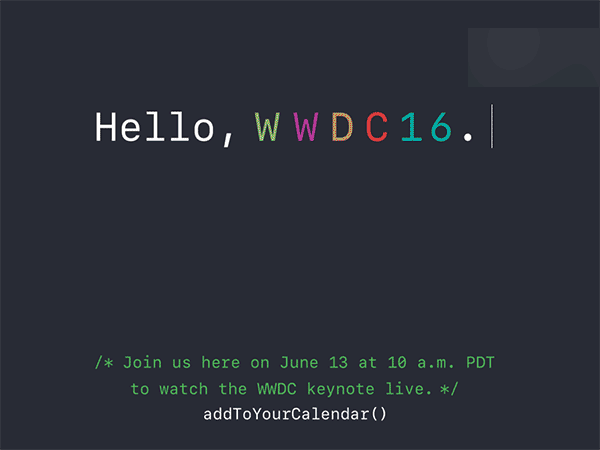 Hello, WWDC16.

/* Join us here on June 13 at 10 a.m. PDT to watch the WWDC keynote live. */
addToYourCalendar()